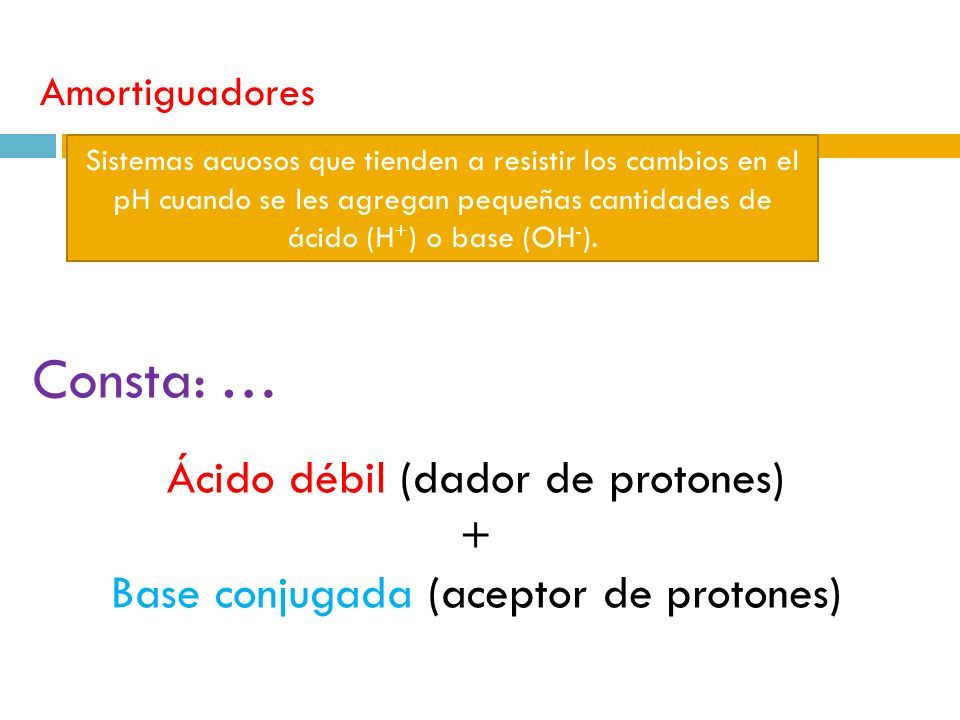 Amortiguadores

Sistemas acuosos que tienden a resistir los cambios en el pH cuando se les agregan pequeñas cantidades de ácido ($H^+$) o base ($OH^-$).

Consta: …

Ácido débil (dador de protones)
+
Base conjugada (aceptor de protones)